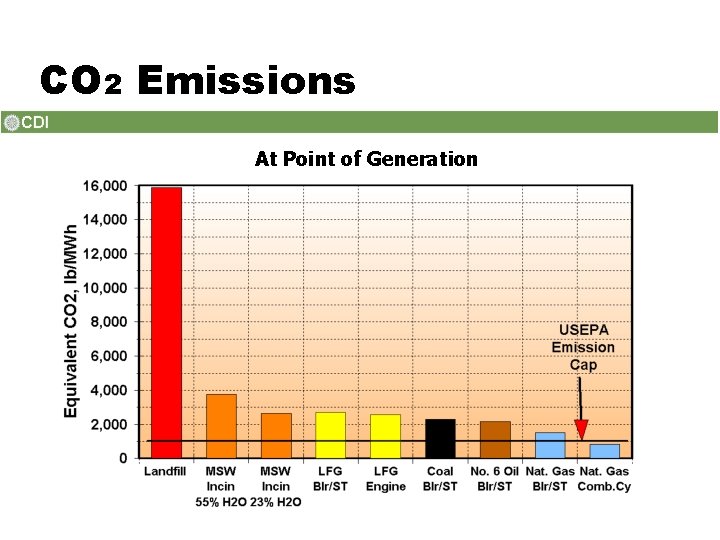 $CO_2$ Emissions

CDI

At Point of Generation

Equivalent CO2, lb/MWh

16,000
14,000
12,000
10,000
8,000
6,000
4,000
2,000
0

USEPA Emission Cap

Landfill
MSW Incin 55% H2O
MSW Incin 23% H2O
LFG Blr/ST
LFG Engine
Coal Blr/ST
No. 6 Oil Blr/ST
Nat. Gas Blr/ST
Nat. Gas Comb.Cy